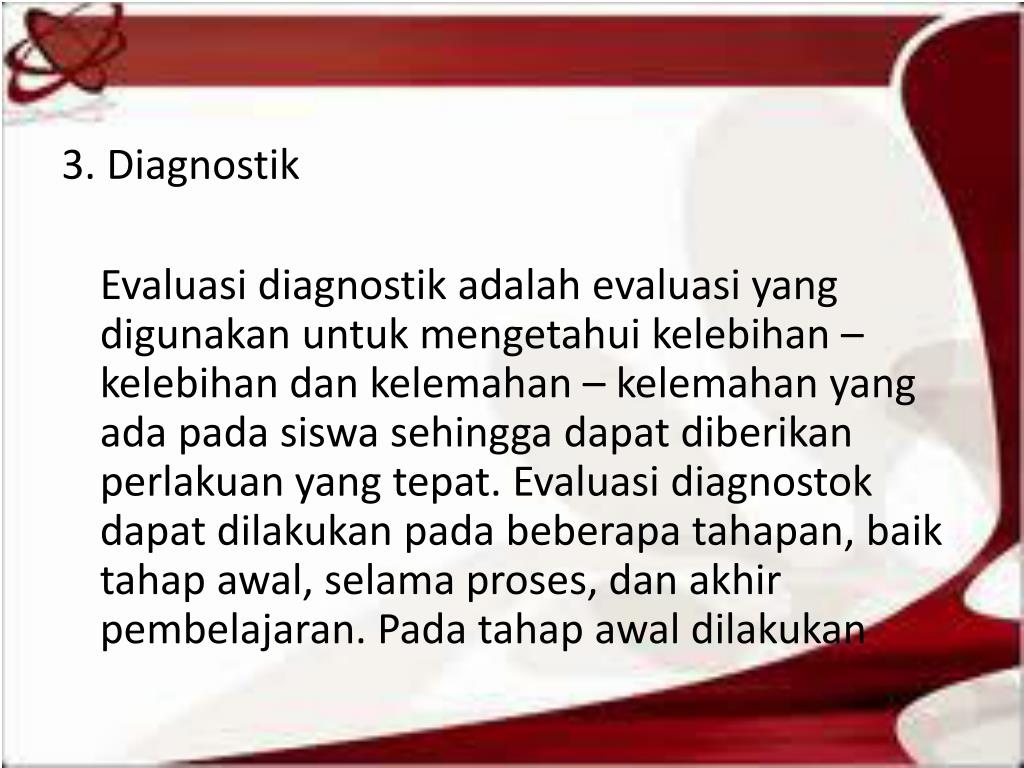 3. Diagnostik

Evaluasi diagnostik adalah evaluasi yang digunakan untuk mengetahui kelebihan – kelebihan dan kelemahan – kelemahan yang ada pada siswa sehingga dapat diberikan perlakuan yang tepat. Evaluasi diagnostok dapat dilakukan pada beberapa tahapan, baik tahap awal, selama proses, dan akhir pembelajaran. Pada tahap awal dilakukan